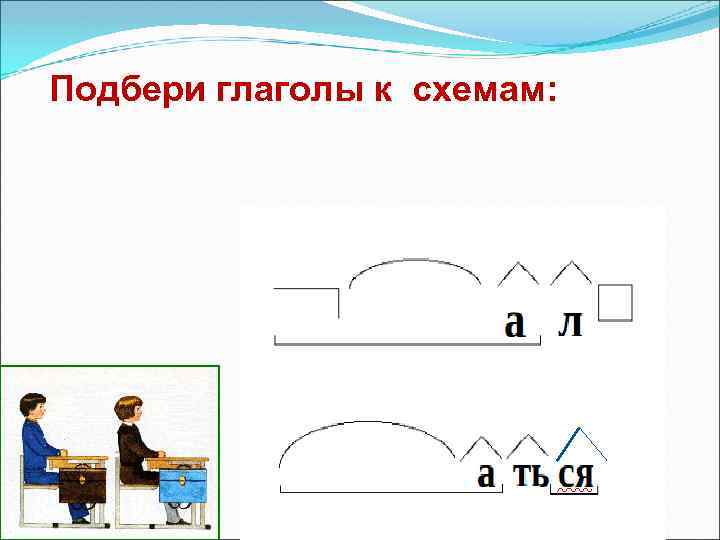 Подбери глаголы к схемам:

а л

а ть ся